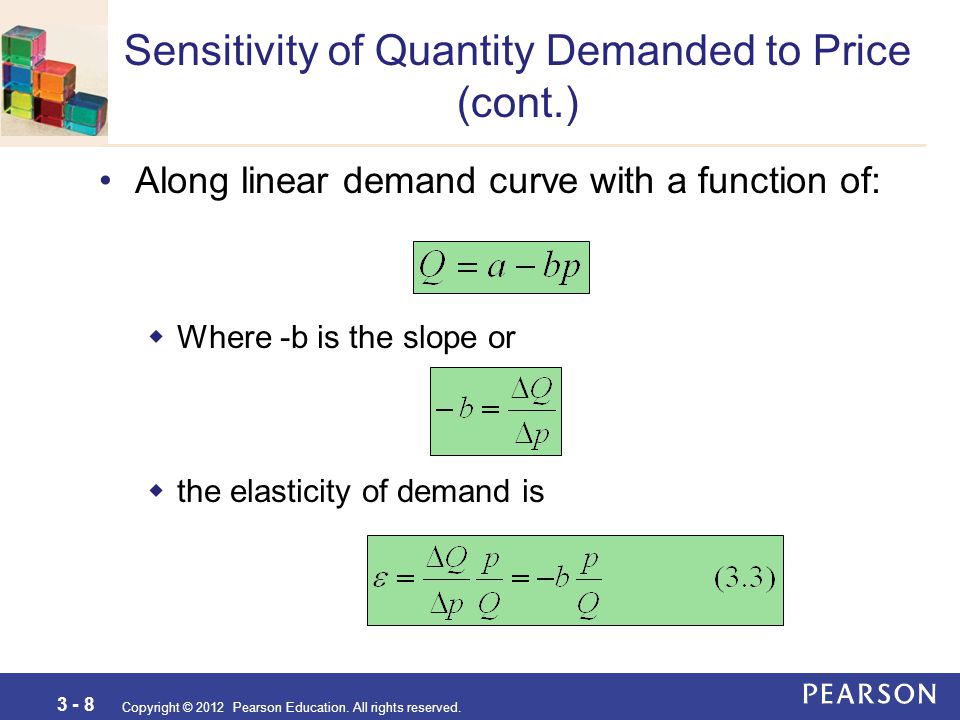 Sensitivity of Quantity Demanded to Price (cont.)

• Along linear demand curve with a function of:

$Q = a - bp$

◆ Where -b is the slope or

$-b = \frac{\Delta Q}{\Delta p}$

◆ the elasticity of demand is

$\varepsilon = \frac{\Delta Q}{\Delta p} \frac{p}{Q} = -b \frac{p}{Q}$ (3.3)

3 - 8 Copyright © 2012 Pearson Education. All rights reserved.

PEARSON